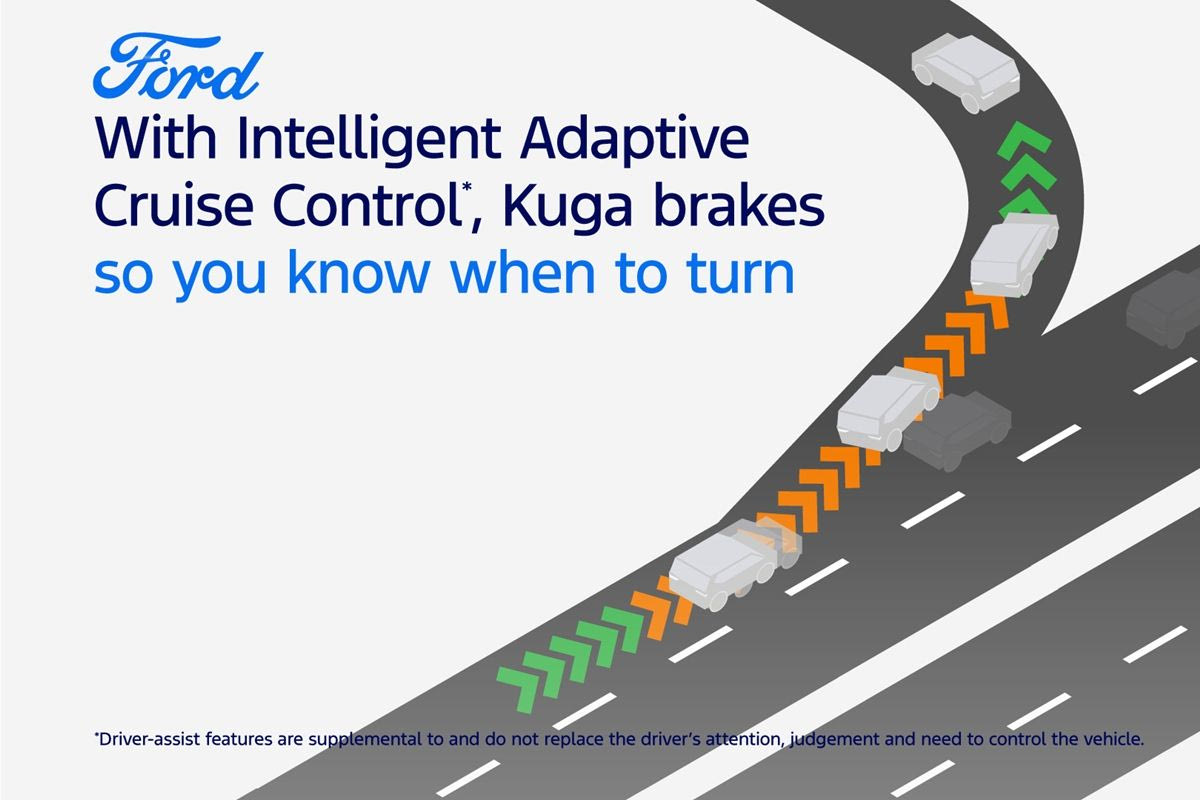 Ford

With Intelligent Adaptive Cruise Control*, Kuga brakes so you know when to turn

*Driver-assist features are supplemental to and do not replace the driver's attention, judgement and need to control the vehicle.